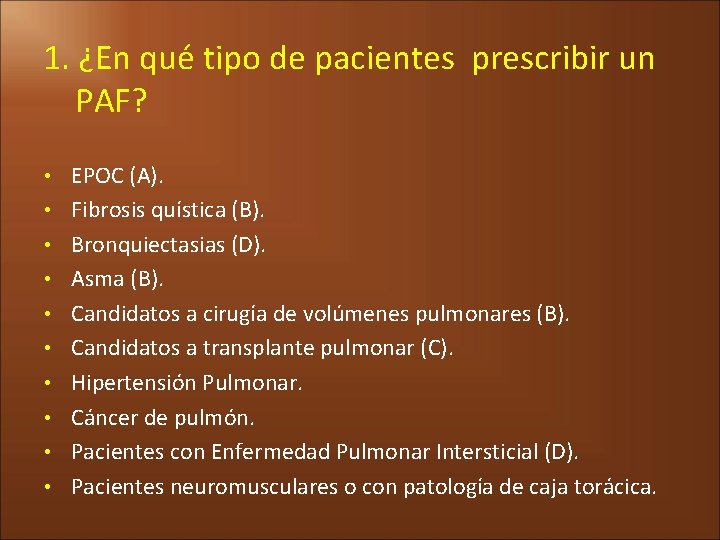 1. ¿En qué tipo de pacientes  prescribir un PAF?

• EPOC (A).
• Fibrosis quística (B).
• Bronquiectasias (D).
• Asma (B).
• Candidatos a cirugía de volúmenes pulmonares (B).
• Candidatos a transplante pulmonar (C).
• Hipertensión Pulmonar.
• Cáncer de pulmón.
• Pacientes con Enfermedad Pulmonar Intersticial (D).
• Pacientes neuromusculares o con patología de caja torácica.